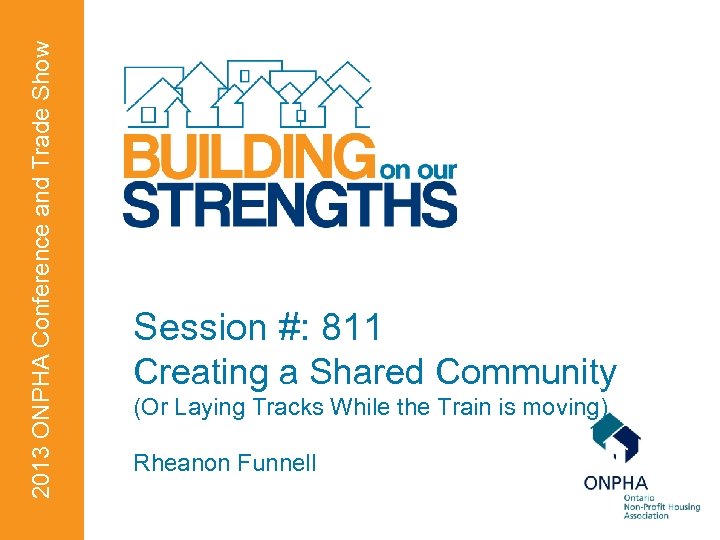 2013 ONPHA Conference and Trade Show

BUILDING on our STRENGTHS

Session #: 811
Creating a Shared Community
(Or Laying Tracks While the Train is moving)

Rheanon Funnell

ONPHA
Ontario
Non-Profit Housing
Association